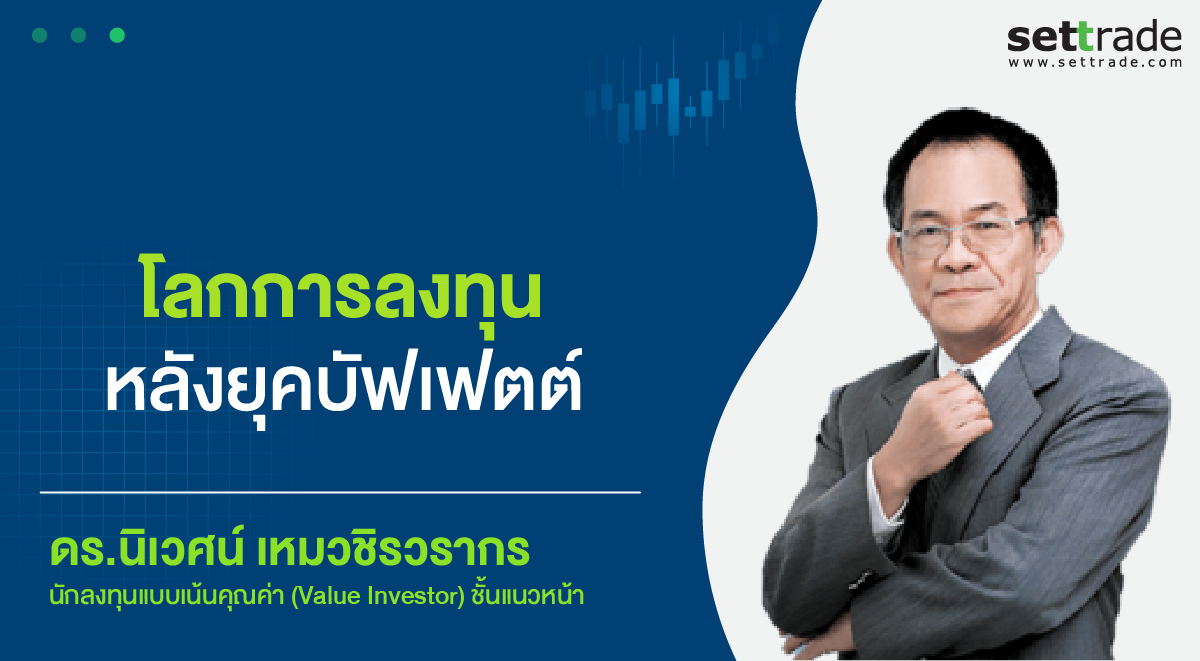 settrade
www.settrade.com

โลกการลงทุน
หลังยุคบัฟเฟตต์

ดร.นิเวศน์ เหมวชิรวรากร
นักลงทุนแบบเน้นคุณค่า (Value Investor) ชั้นแนวหน้า